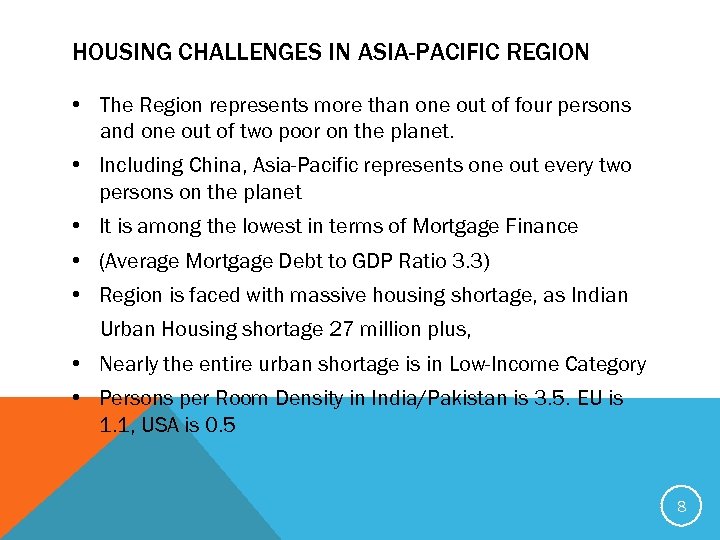 HOUSING CHALLENGES IN ASIA-PACIFIC REGION

• The Region represents more than one out of four persons and one out of two poor on the planet.
• Including China, Asia-Pacific represents one out every two persons on the planet
• It is among the lowest in terms of Mortgage Finance
• (Average Mortgage Debt to GDP Ratio 3.3)
• Region is faced with massive housing shortage, as Indian Urban Housing shortage 27 million plus,
• Nearly the entire urban shortage is in Low-Income Category
• Persons per Room Density in India/Pakistan is 3.5. EU is 1.1, USA is 0.5

8